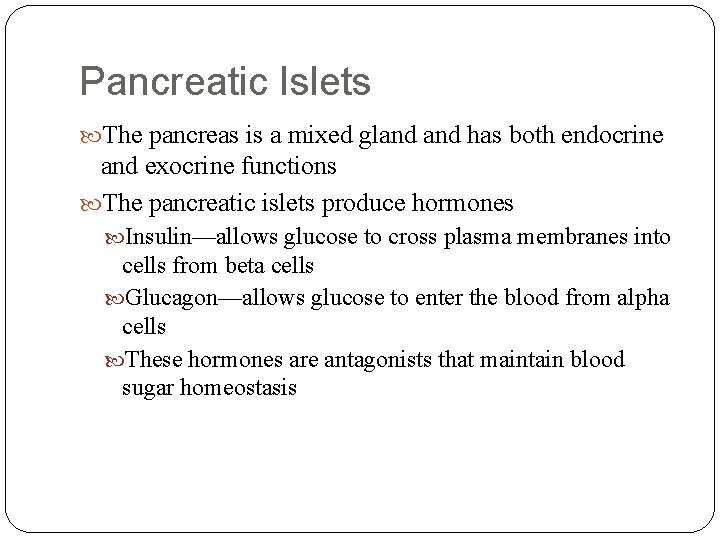 Pancreatic Islets

The pancreas is a mixed gland and has both endocrine and exocrine functions

The pancreatic islets produce hormones

Insulin—allows glucose to cross plasma membranes into cells from beta cells

Glucagon—allows glucose to enter the blood from alpha cells

These hormones are antagonists that maintain blood sugar homeostasis